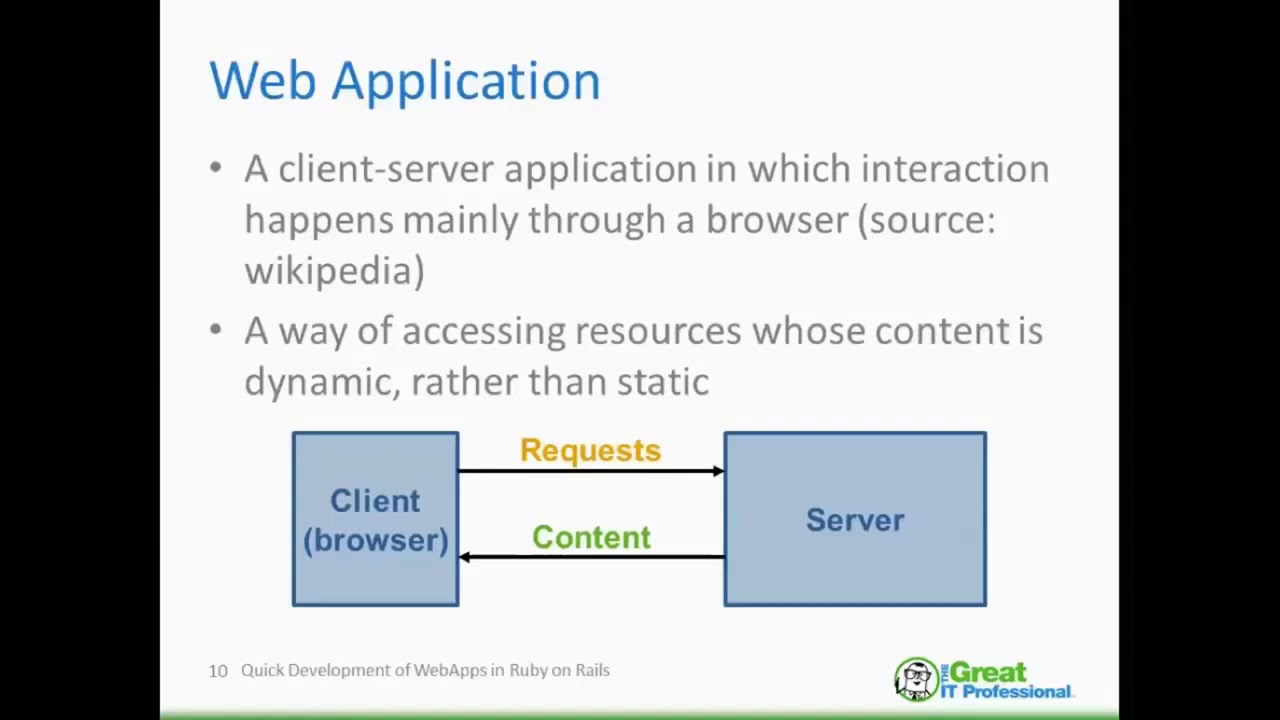 Web Application

• A client-server application in which interaction happens mainly through a browser (source: wikipedia)

• A way of accessing resources whose content is dynamic, rather than static

Client (browser)

Requests

Content

Server

10 Quick Development of WebApps in Ruby on Rails

THE Great IT Professional